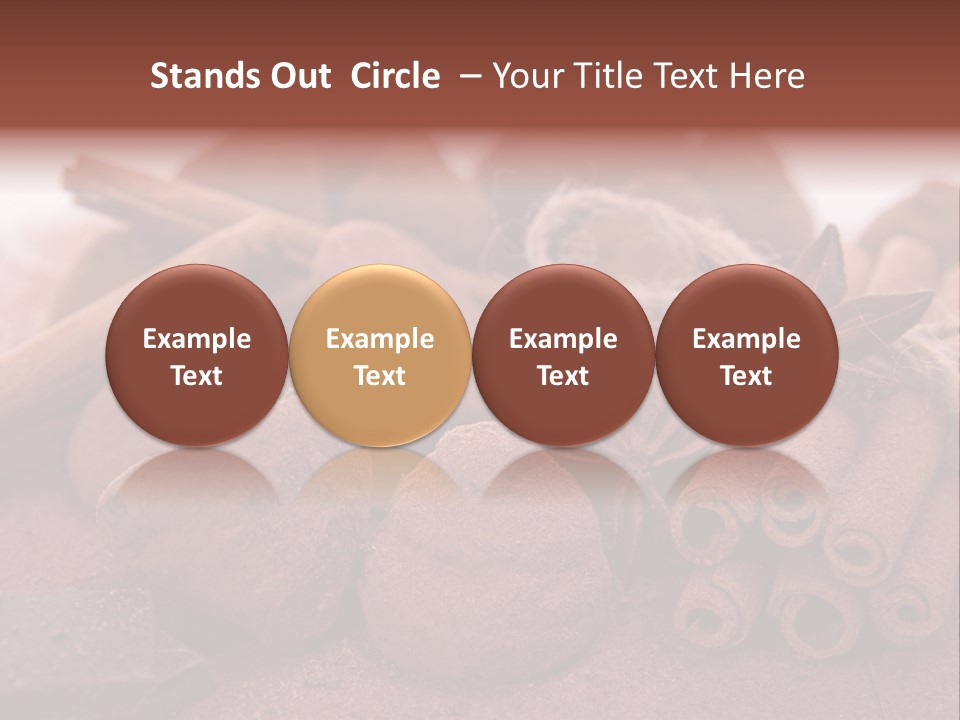 Stands Out Circle – Your Title Text Here

Example Text

Example Text

Example Text

Example Text